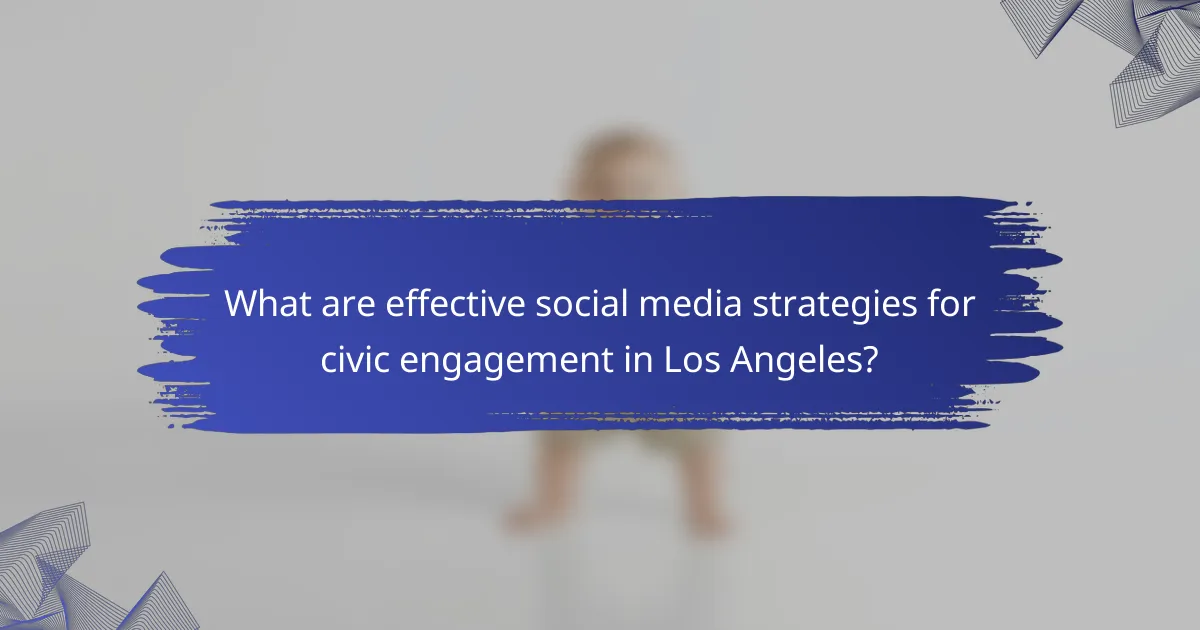 What are effective social media strategies for civic engagement in Los Angeles?